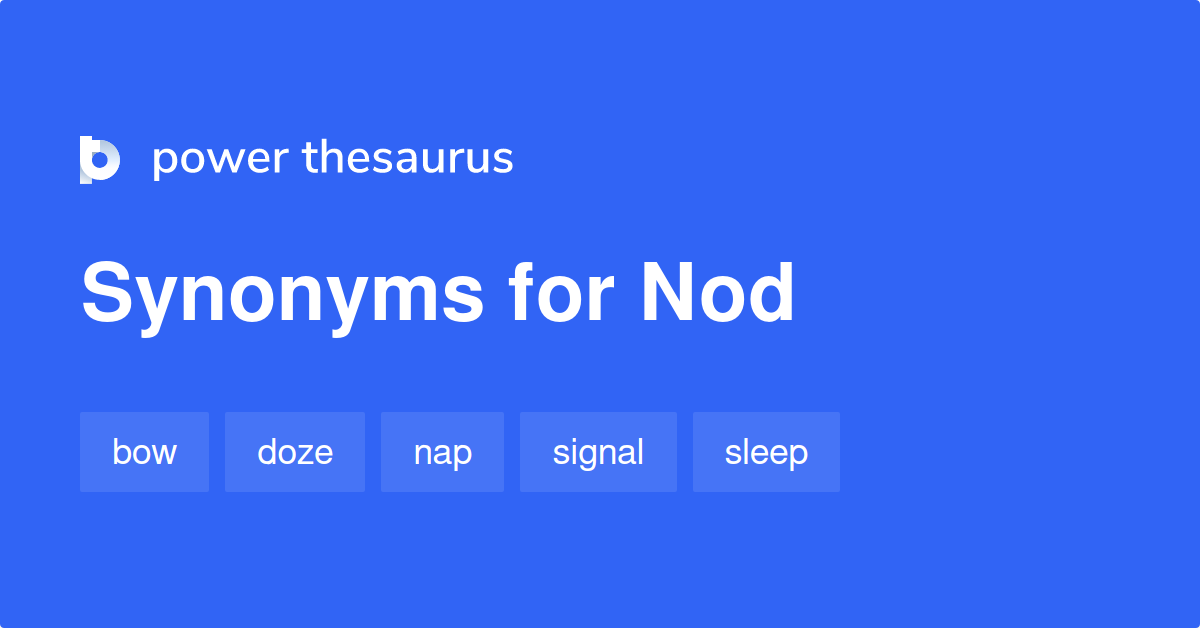 power thesaurus

Synonyms for Nod

bow
doze
nap
signal
sleep